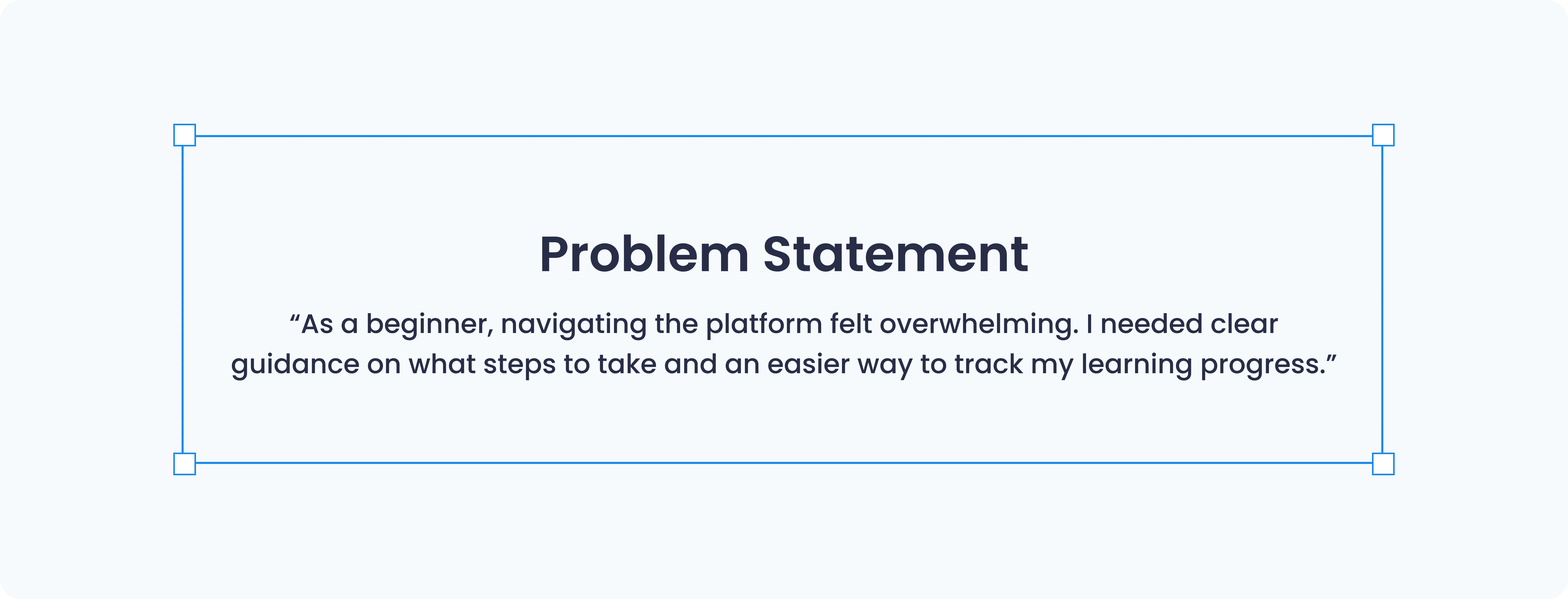 Problem Statement

“As a beginner, navigating the platform felt overwhelming. I needed clear guidance on what steps to take and an easier way to track my learning progress.”